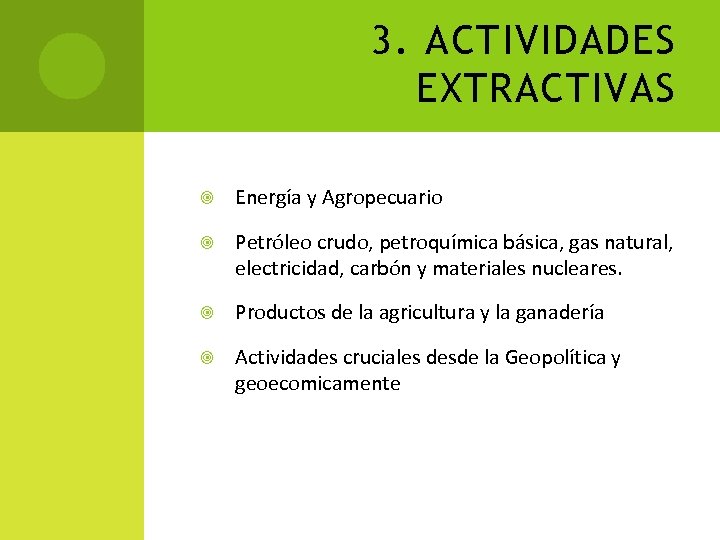 3. ACTIVIDADES EXTRACTIVAS

Energía y Agropecuario

Petróleo crudo, petroquímica básica, gas natural, electricidad, carbón y materiales nucleares.

Productos de la agricultura y la ganadería

Actividades cruciales desde la Geopolítica y geoecomicamente